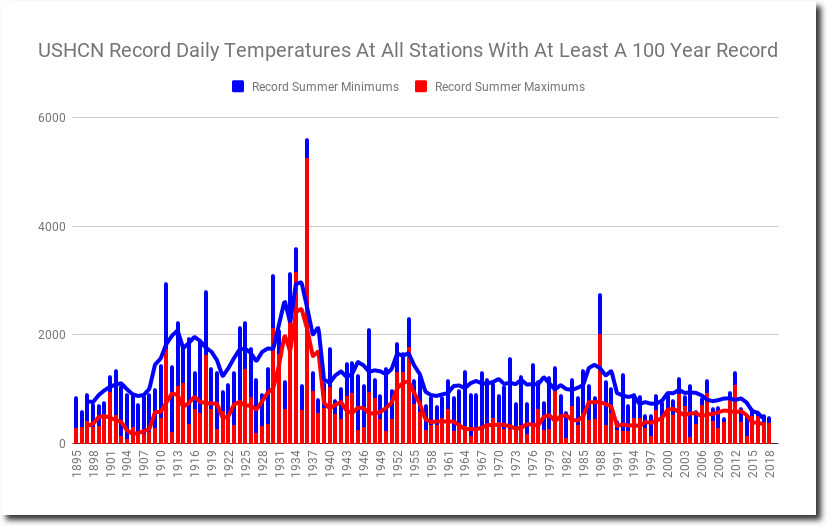 USHCN Record Daily Temperatures At All Stations With At Least A 100 Year Record

Record Summer Minimums
Record Summer Maximums

6000
4000
2000
0

1895
1898
1901
1904
1907
1910
1913
1916
1919
1922
1925
1928
1931
1934
1937
1940
1943
1946
1949
1952
1955
1958
1961
1964
1967
1970
1973
1976
1979
1982
1985
1988
1991
1994
1997
2000
2003
2006
2009
2012
2015
2018